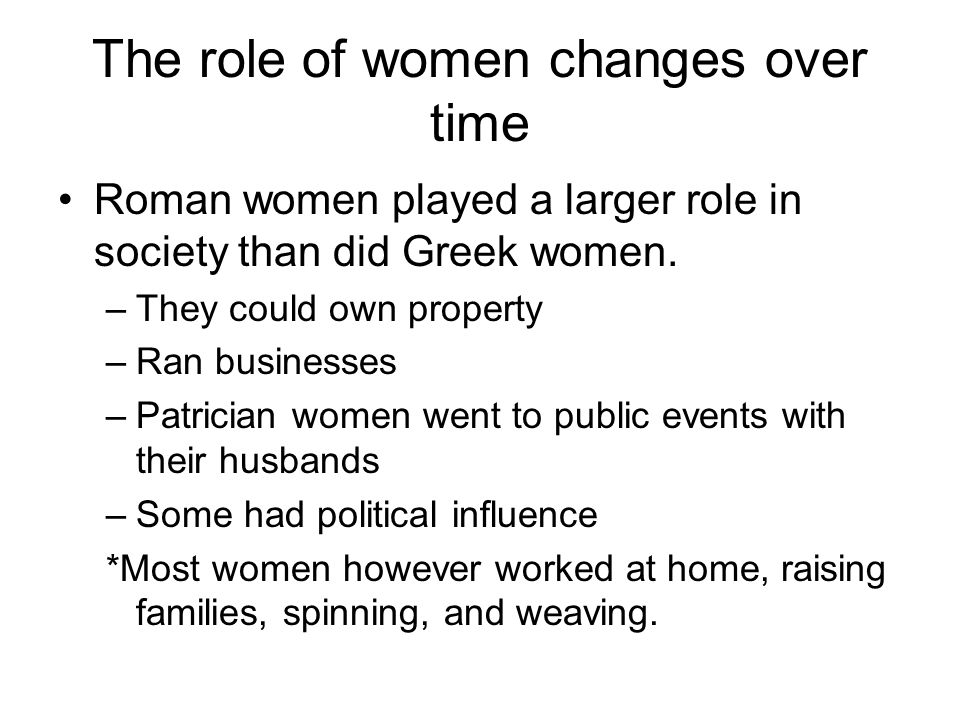 The role of women changes over time

• Roman women played a larger role in society than did Greek women.
– They could own property
– Ran businesses
– Patrician women went to public events with their husbands
– Some had political influence
*Most women however worked at home, raising families, spinning, and weaving.